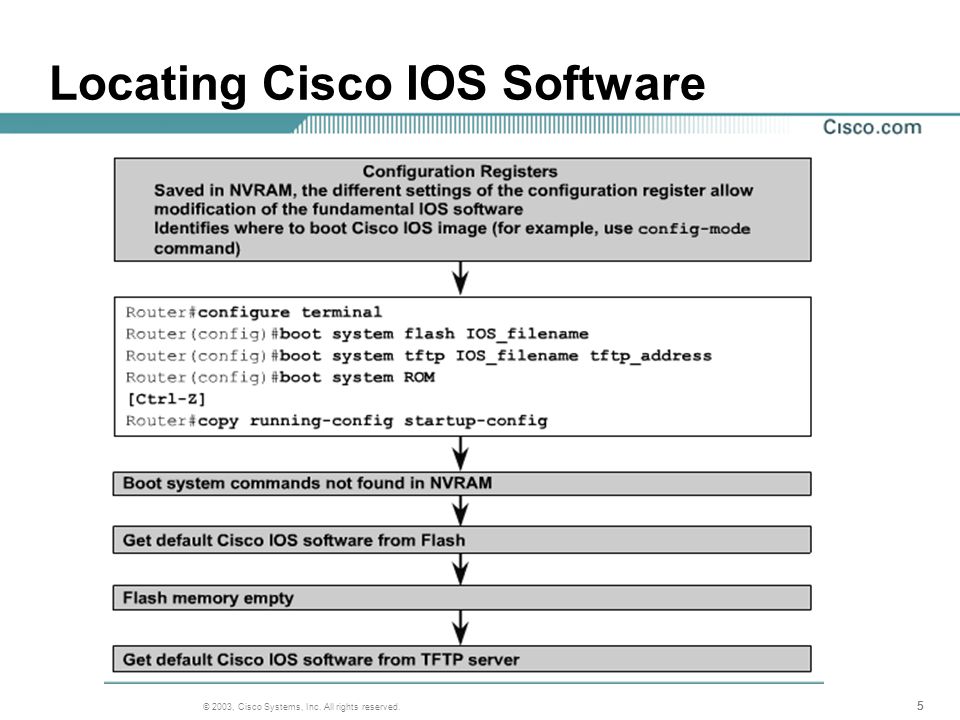 Locating Cisco IOS Software

Cisco.com

Configuration Registers
Saved in NVRAM, the different settings of the configuration register allow modification of the fundamental IOS software
Identifies where to boot Cisco IOS image (for example, use config-mode command)

Router#configure terminal
Router(config)#boot system flash IOS_filename
Router(config)#boot system tftp IOS_filename tftp_address
Router(config)#boot system ROM
[Ctrl-Z]
Router#copy running-config startup-config

Boot system commands not found in NVRAM

Get default Cisco IOS software from Flash

Flash memory empty

Get default Cisco IOS software from TFTP server

© 2003, Cisco Systems, Inc. All rights reserved.

5